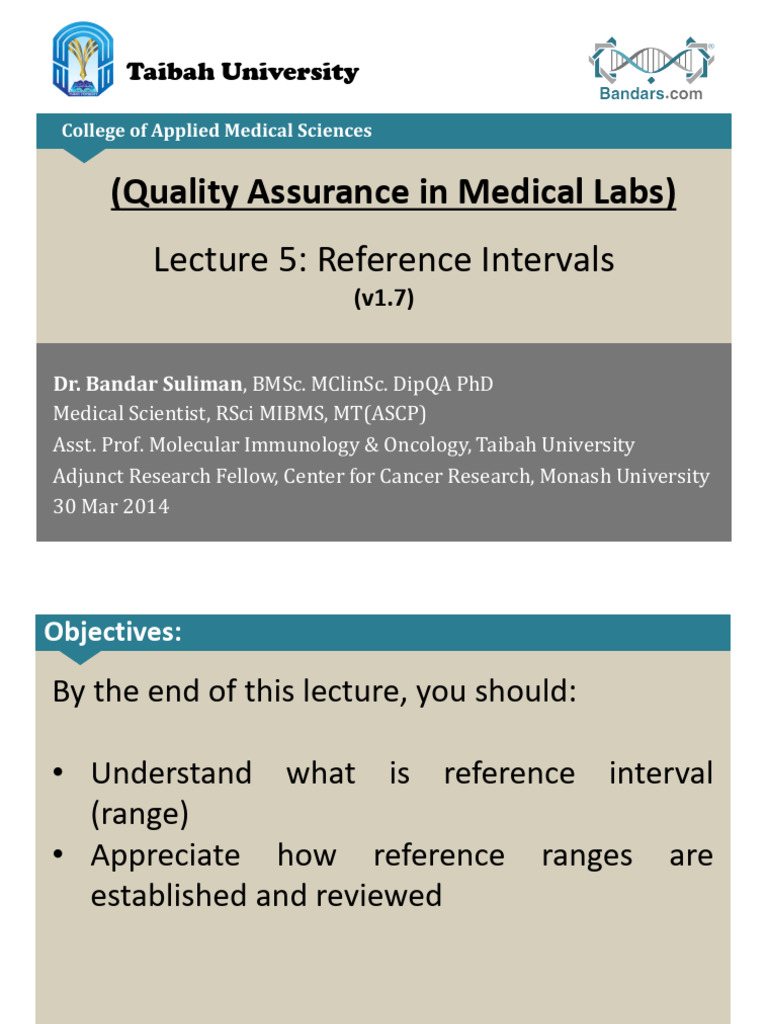 Taibah University

Bandars.com

College of Applied Medical Sciences

(Quality Assurance in Medical Labs)

Lecture 5: Reference Intervals
(v1.7)

Dr. Bandar Suliman, BMSc. MClinSc. DipQA PhD
Medical Scientist, RSci MIBMS, MT(ASCP)
Asst. Prof. Molecular Immunology & Oncology, Taibah University
Adjunct Research Fellow, Center for Cancer Research, Monash University
30 Mar 2014

Objectives:

By the end of this lecture, you should:

• Understand what is reference interval (range)
• Appreciate how reference ranges are established and reviewed